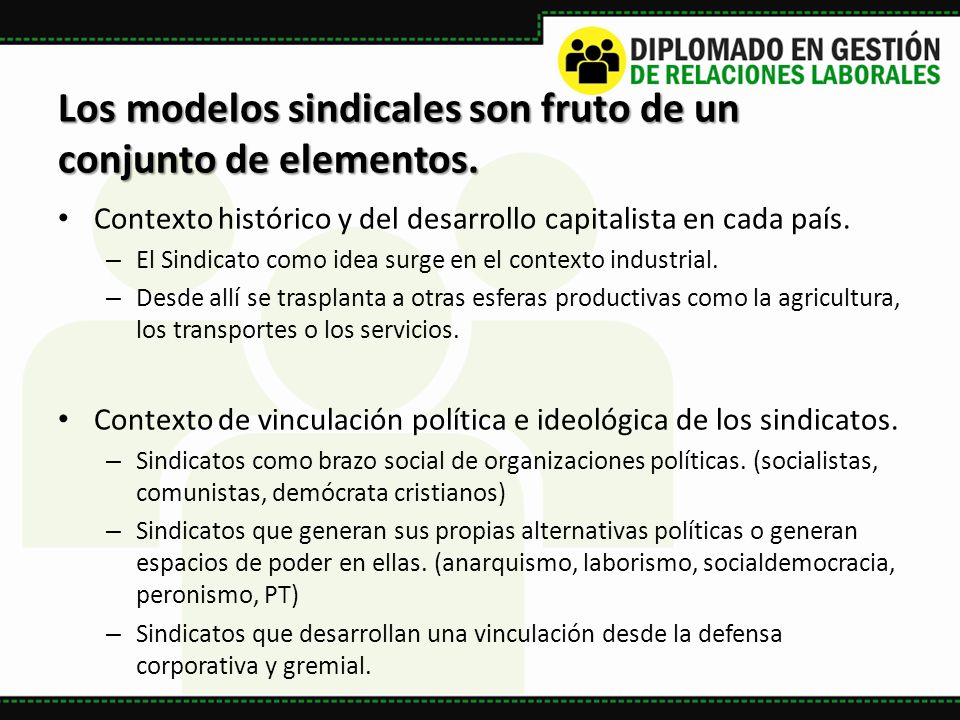 DIPLOMADO EN GESTIÓN
DE RELACIONES LABORALES

Los modelos sindicales son fruto de un conjunto de elementos.

• Contexto histórico y del desarrollo capitalista en cada país.
– El Sindicato como idea surge en el contexto industrial.
– Desde allí se trasplanta a otras esferas productivas como la agricultura, los transportes o los servicios.

• Contexto de vinculación política e ideológica de los sindicatos.
– Sindicatos como brazo social de organizaciones políticas. (socialistas, comunistas, demócrata cristianos)
– Sindicatos que generan sus propias alternativas políticas o generan espacios de poder en ellas. (anarquismo, laborismo, socialdemocracia, peronismo, PT)
– Sindicatos que desarrollan una vinculación desde la defensa corporativa y gremial.